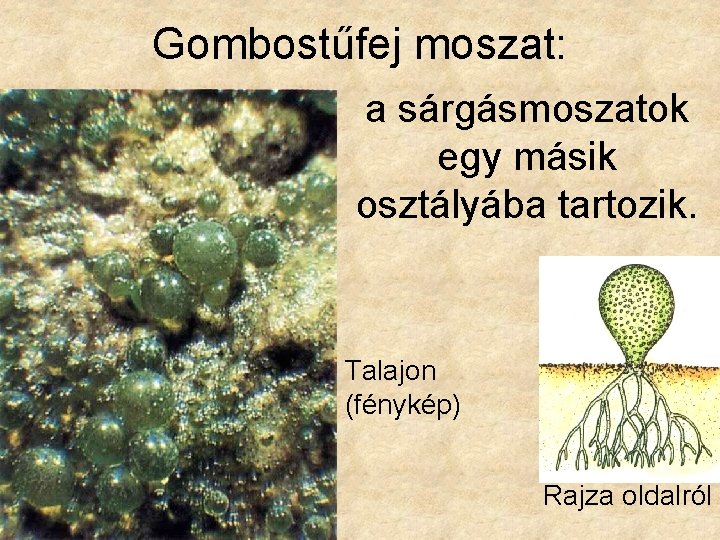 Gombostűfej moszat:

a sárgásmoszatok egy másik osztályába tartozik.

Talajon (fénykép)

Rajza oldalról